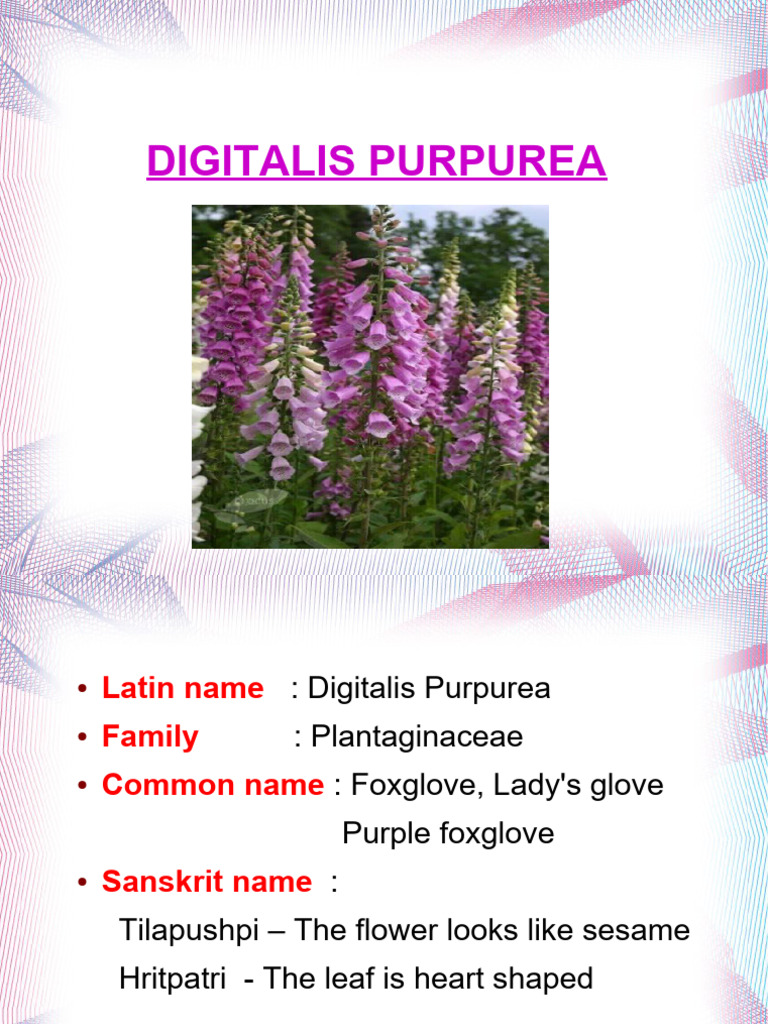 DIGITALIS PURPUREA

• Latin name : Digitalis Purpurea
• Family : Plantaginaceae
• Common name : Foxglove, Lady's glove
Purple foxglove
• Sanskrit name :
Tilapushpi – The flower looks like sesame
Hritpatri - The leaf is heart shaped